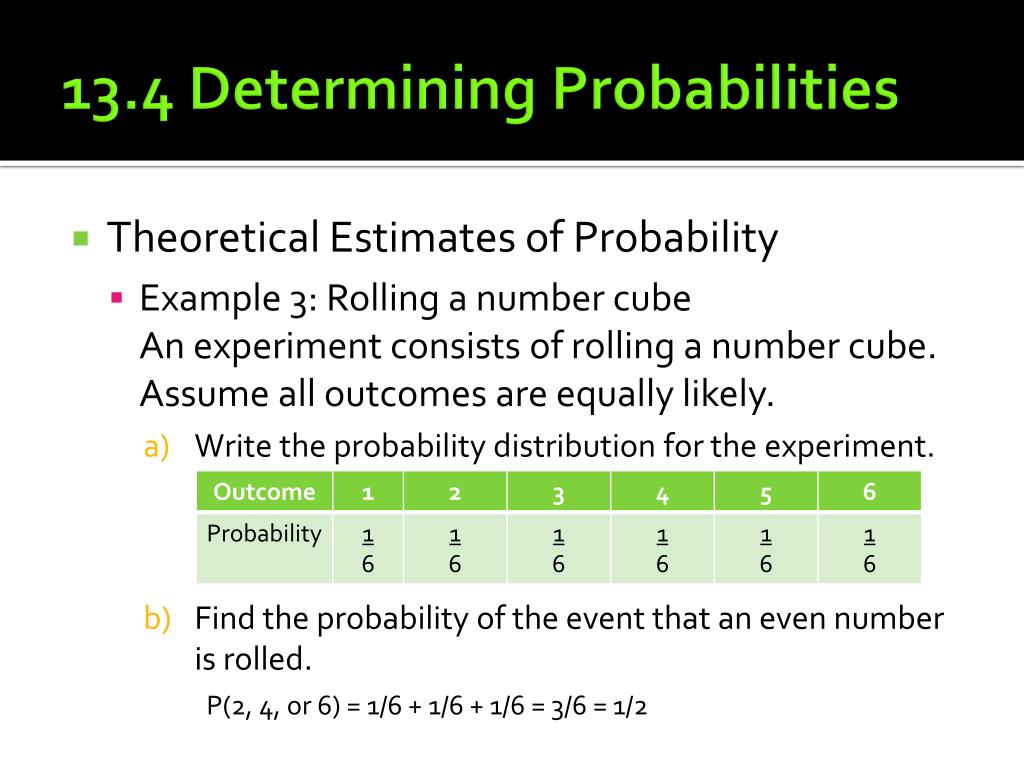 13.4 Determining Probabilities

Theoretical Estimates of Probability

Example 3: Rolling a number cube
An experiment consists of rolling a number cube. Assume all outcomes are equally likely.

a) Write the probability distribution for the experiment.

| Outcome | 1 | 2 | 3 | 4 | 5 | 6 |
|---|---|---|---|---|---|---|
| Probability | $\frac{1}{6}$ | $\frac{1}{6}$ | $\frac{1}{6}$ | $\frac{1}{6}$ | $\frac{1}{6}$ | $\frac{1}{6}$ |

b) Find the probability of the event that an even number is rolled.

P(2, 4, or 6) = 1/6 + 1/6 + 1/6 = 3/6 = 1/2